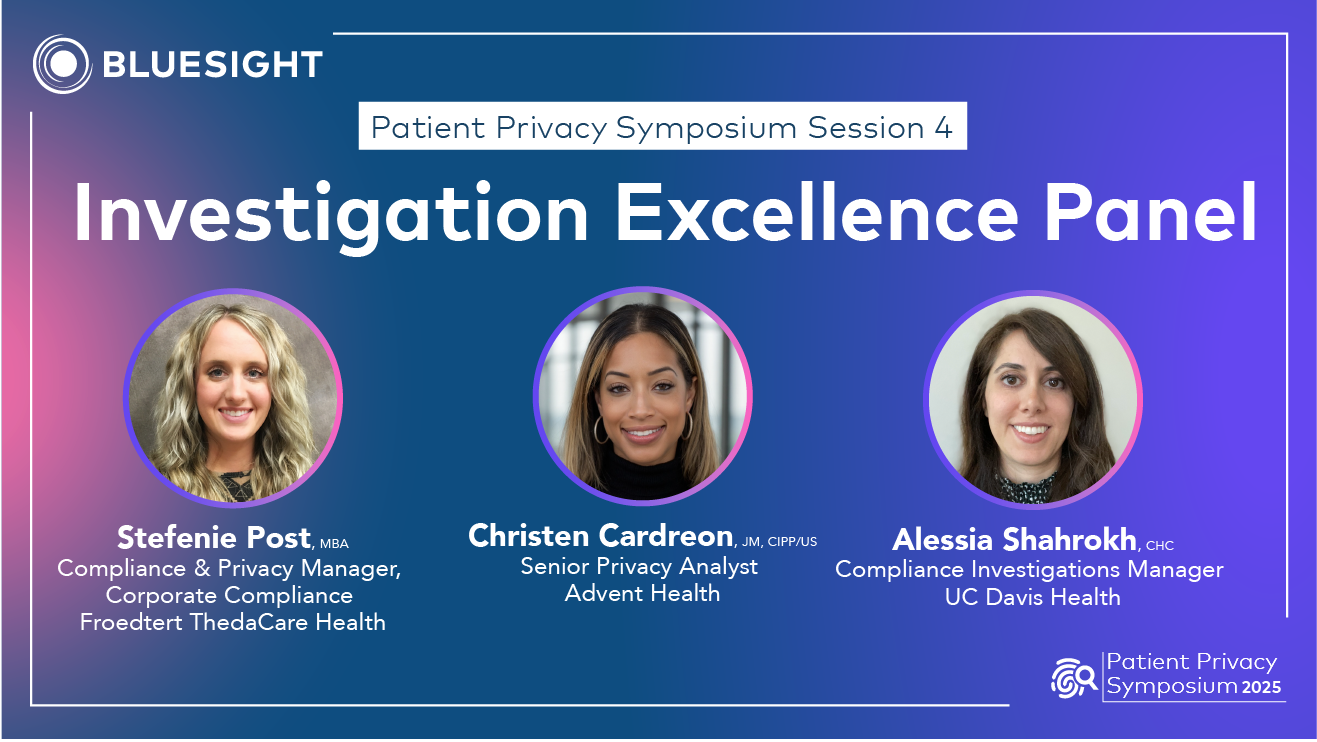 BLUESIGHT

Patient Privacy Symposium Session 4

Investigation Excellence Panel

Stefenie Post, MBA
Compliance & Privacy Manager, Corporate Compliance
Froedtert ThedaCare Health

Christen Cardreon, JM, CIPP/US
Senior Privacy Analyst
Advent Health

Alessia Shahrokh, CHC
Compliance Investigations Manager
UC Davis Health

Patient Privacy Symposium 2025